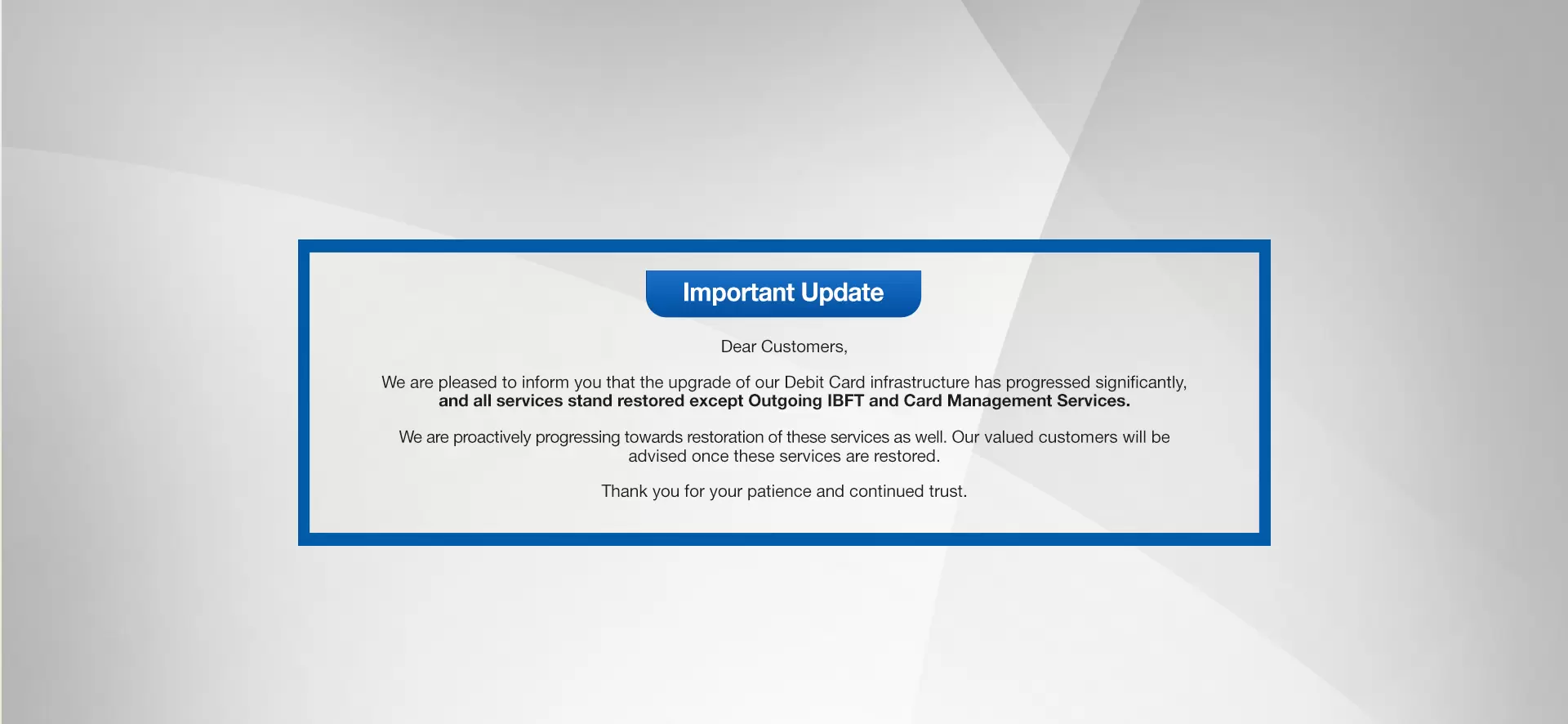 Important Update

Dear Customers,

We are pleased to inform you that the upgrade of our Debit Card infrastructure has progressed significantly, and all services stand restored except Outgoing IBFT and Card Management Services.

We are proactively progressing towards restoration of these services as well. Our valued customers will be advised once these services are restored.

Thank you for your patience and continued trust.